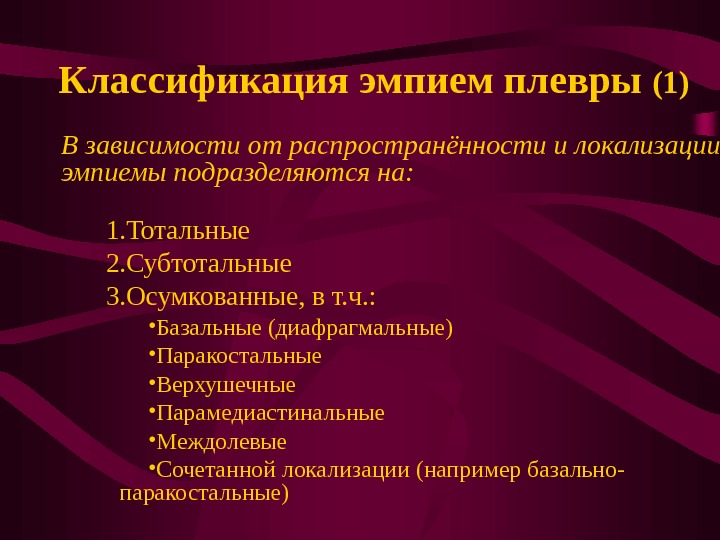 Классификация эмпием плевры (1)

В зависимости от распространённости и локализации эмпиемы подразделяются на:

1.Тотальные
2.Субтотальные
3.Осумкованные, в т.ч.:
•Базальные (диафрагмальные)
•Паракостальные
•Верхушечные
•Парамедиастинальные
•Междолевые
•Сочетанной локализации (например базально-паракостальные)